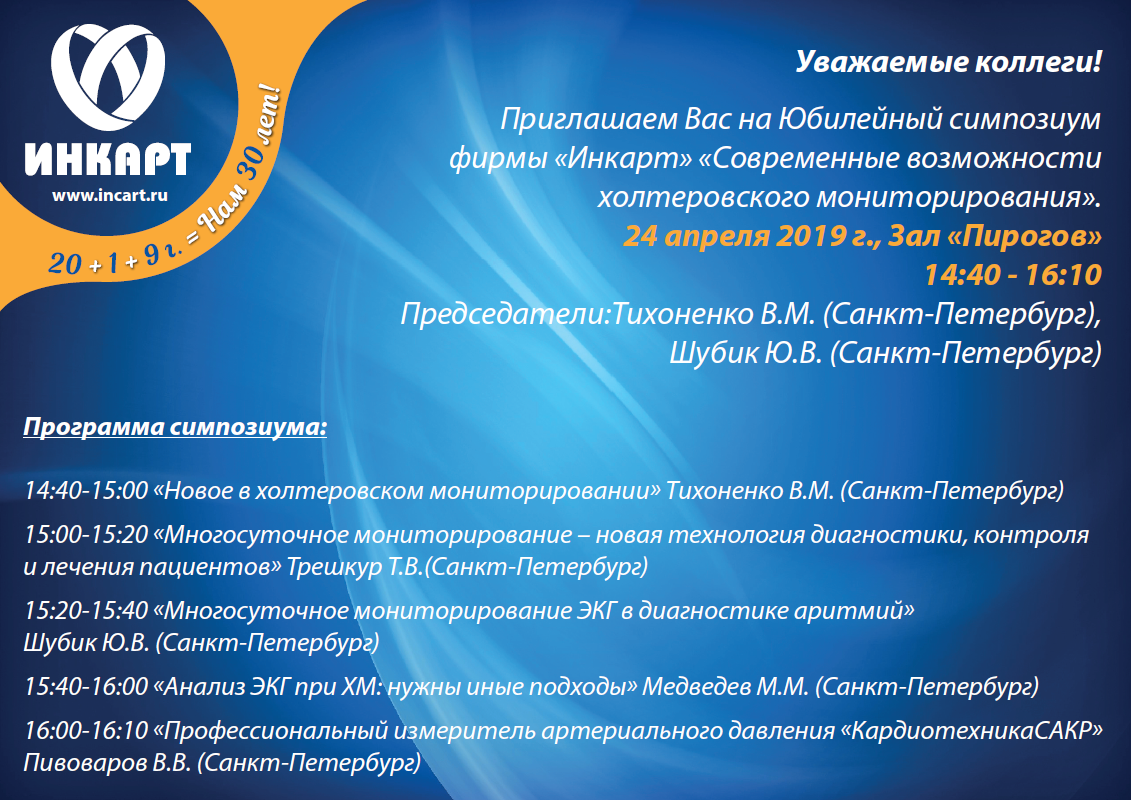 ИНКАРТ
www.incart.ru
20 + 1 + 9 г. = Нам 30 лет!

Уважаемые коллеги!

Приглашаем Вас на Юбилейный симпозиум фирмы «Инкарт» «Современные возможности холтеровского мониторирования».
24 апреля 2019 г., Зал «Пирогов»
14:40 - 16:10
Председатели:Тихоненко В.М. (Санкт-Петербург), Шубик Ю.В. (Санкт-Петербург)

Программа симпозиума:

14:40-15:00 «Новое в холтеровском мониторировании» Тихоненко В.М. (Санкт-Петербург)

15:00-15:20 «Многосуточное мониторирование – новая технология диагностики, контроля и лечения пациентов» Трешкур Т.В.(Санкт-Петербург)

15:20-15:40 «Многосуточное мониторирование ЭКГ в диагностике аритмий» Шубик Ю.В. (Санкт-Петербург)

15:40-16:00 «Анализ ЭКГ при ХМ: нужны иные подходы» Медведев М.М. (Санкт-Петербург)

16:00-16:10 «Профессиональный измеритель артериального давления «КардиотехникаСАКР» Пивоваров В.В. (Санкт-Петербург)